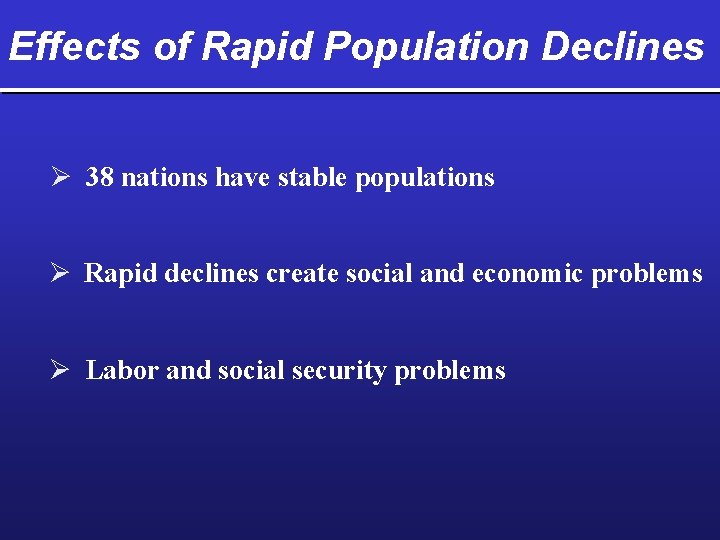 Effects of Rapid Population Declines

➢ 38 nations have stable populations

➢ Rapid declines create social and economic problems

➢ Labor and social security problems